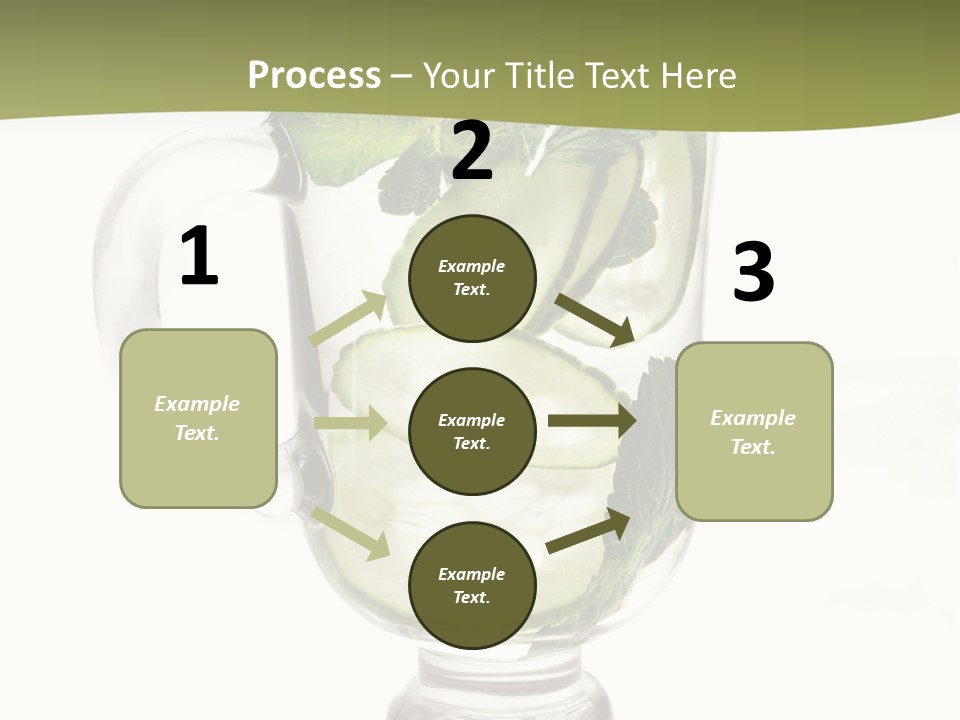 Process – Your Title Text Here

1

Example Text.

2

Example Text.

Example Text.

Example Text.

3

Example Text.